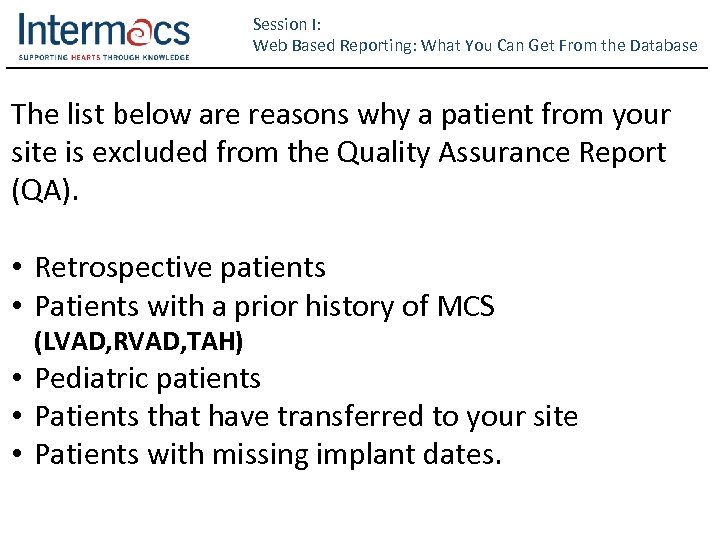 Intermacs
SUPPORTING HEARTS THROUGH KNOWLEDGE

Session I:
Web Based Reporting: What You Can Get From the Database

The list below are reasons why a patient from your site is excluded from the Quality Assurance Report (QA).

• Retrospective patients
• Patients with a prior history of MCS (LVAD,RVAD,TAH)
• Pediatric patients
• Patients that have transferred to your site
• Patients with missing implant dates.